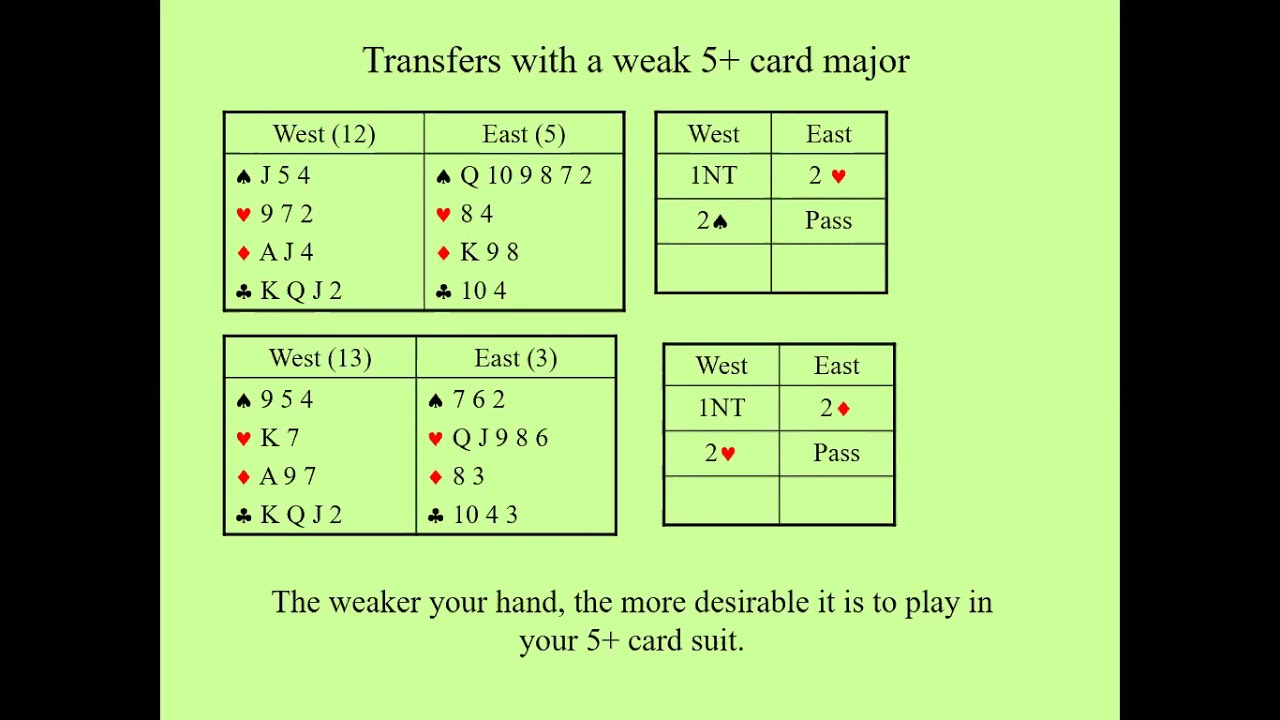 Transfers with a weak 5+ card major

| West (12) | East (5) |
|---|---|
| ♠ J 5 4 | ♠ Q 10 9 8 7 2 |
| ♥ 9 7 2 | ♥ 8 4 |
| ♦ A J 4 | ♦ K 9 8 |
| ♣ K Q J 2 | ♣ 10 4 |

| West | East |
|---|---|
| 1NT | 2 ♥ |
| 2♠ | Pass |
| | |

| West (13) | East (3) |
|---|---|
| ♠ 9 5 4 | ♠ 7 6 2 |
| ♥ K 7 | ♥ Q J 9 8 6 |
| ♦ A 9 7 | ♦ 8 3 |
| ♣ K Q J 2 | ♣ 10 4 3 |

| West | East |
|---|---|
| 1NT | 2♦ |
| 2♥ | Pass |
| | |

The weaker your hand, the more desirable it is to play in your 5+ card suit.